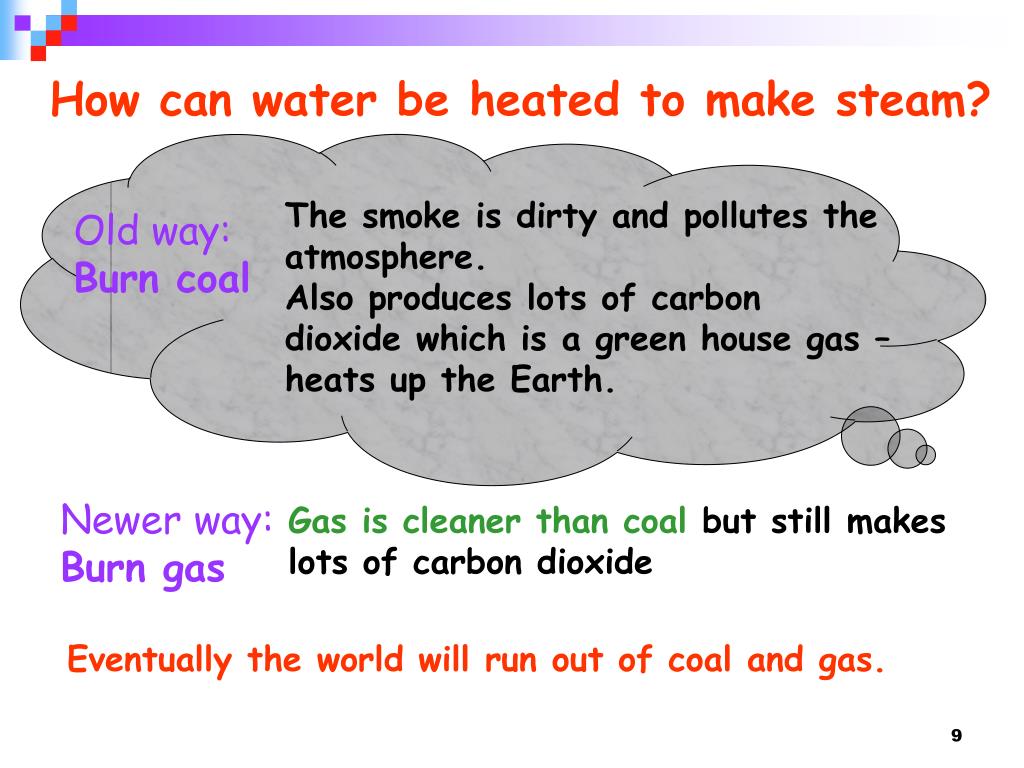 How can water be heated to make steam?

Old way:
Burn coal

The smoke is dirty and pollutes the atmosphere.
Also produces lots of carbon dioxide which is a green house gas – heats up the Earth.

Newer way:
Burn gas

Gas is cleaner than coal but still makes lots of carbon dioxide

Eventually the world will run out of coal and gas.

9